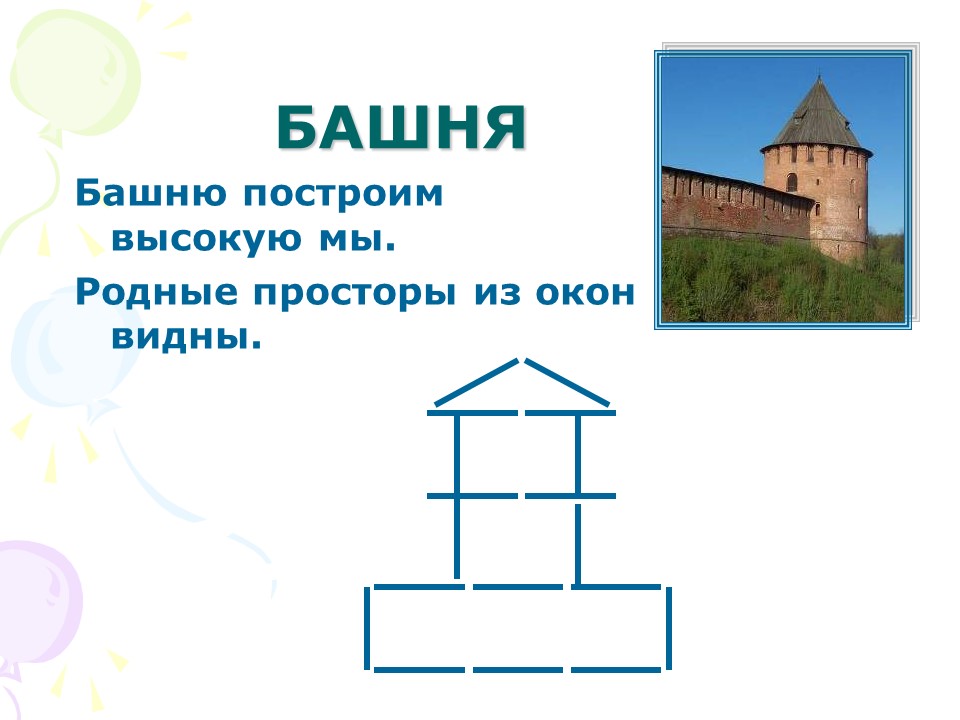 БАШНЯ

Башню построим высокую мы.

Родные просторы из окон видны.